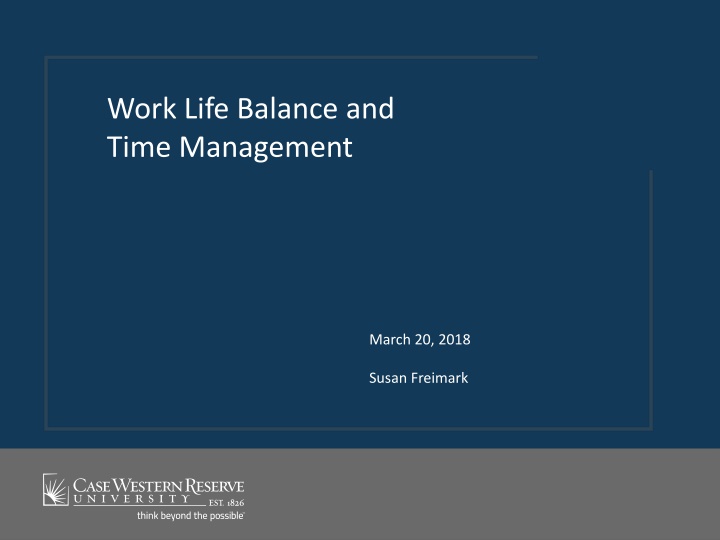 Work Life Balance and Time Management

March 20, 2018

Susan Freimark

CASE WESTERN RESERVE UNIVERSITY EST. 1826
think beyond the possible